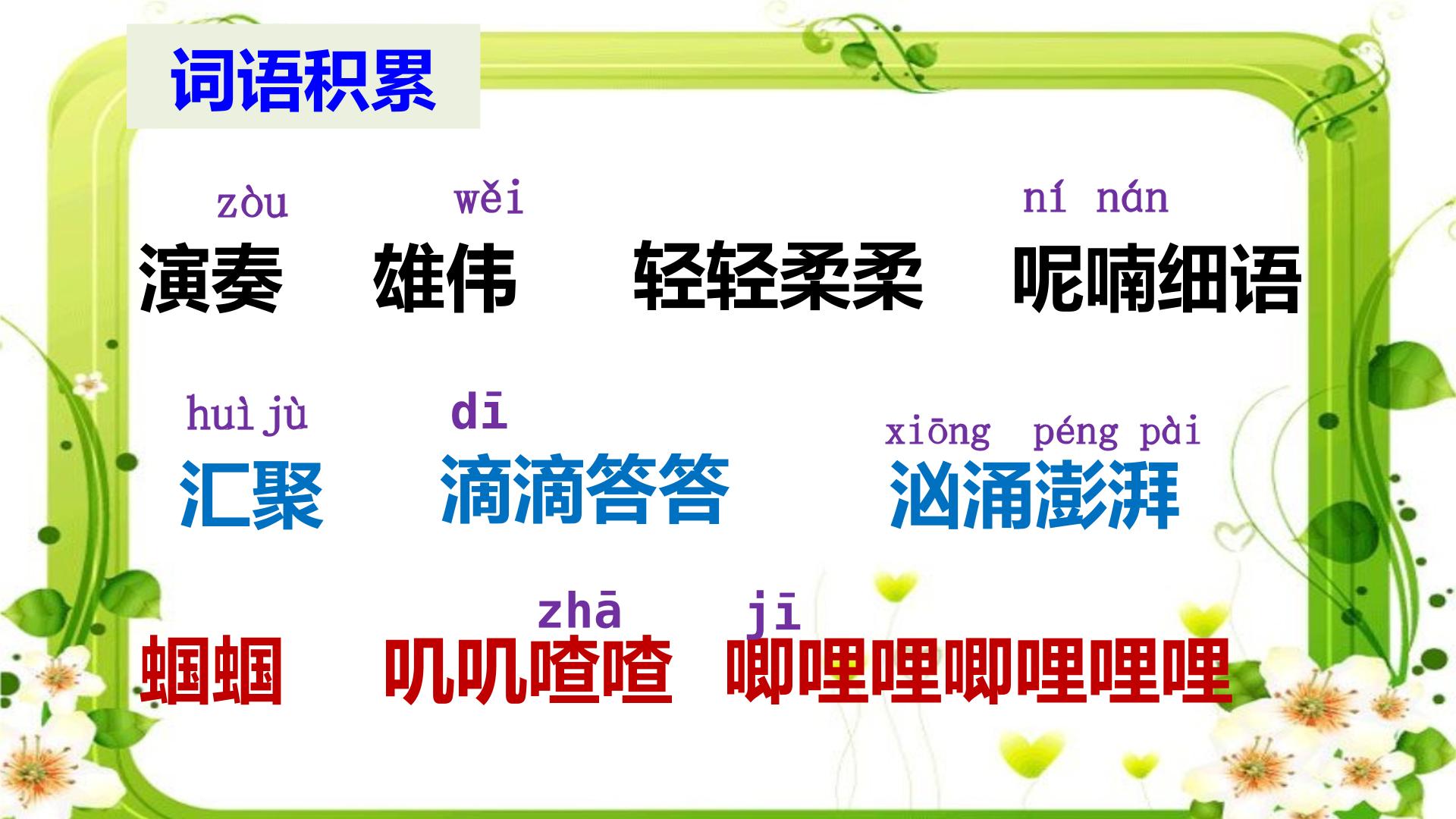 词语积累

zòu wěi ní nán

演奏 雄伟 轻轻柔柔 呢喃细语

huì jù dī xiōng péng pài

汇聚 滴滴答答 汹涌澎湃

zhā jī

蝈蝈 叽叽喳喳 唧哩哩唧哩哩哩